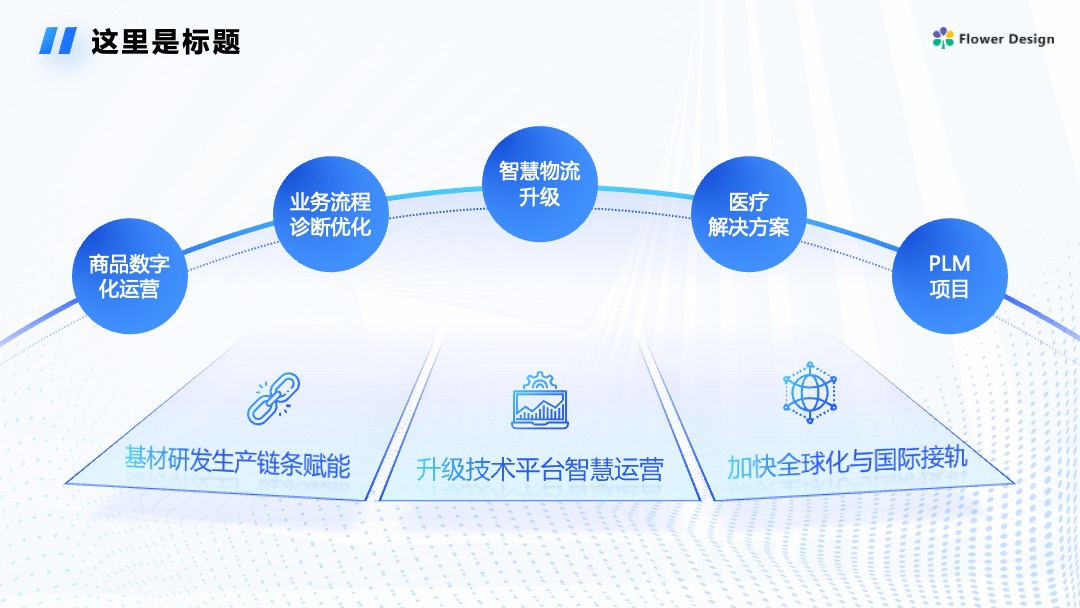 这里是标题

Flower Design

商品数字化运营

业务流程诊断优化

智慧物流升级

医疗解决方案

PLM项目

基材研发生产链条赋能

升级技术平台智慧运营

加快全球化与国际接轨